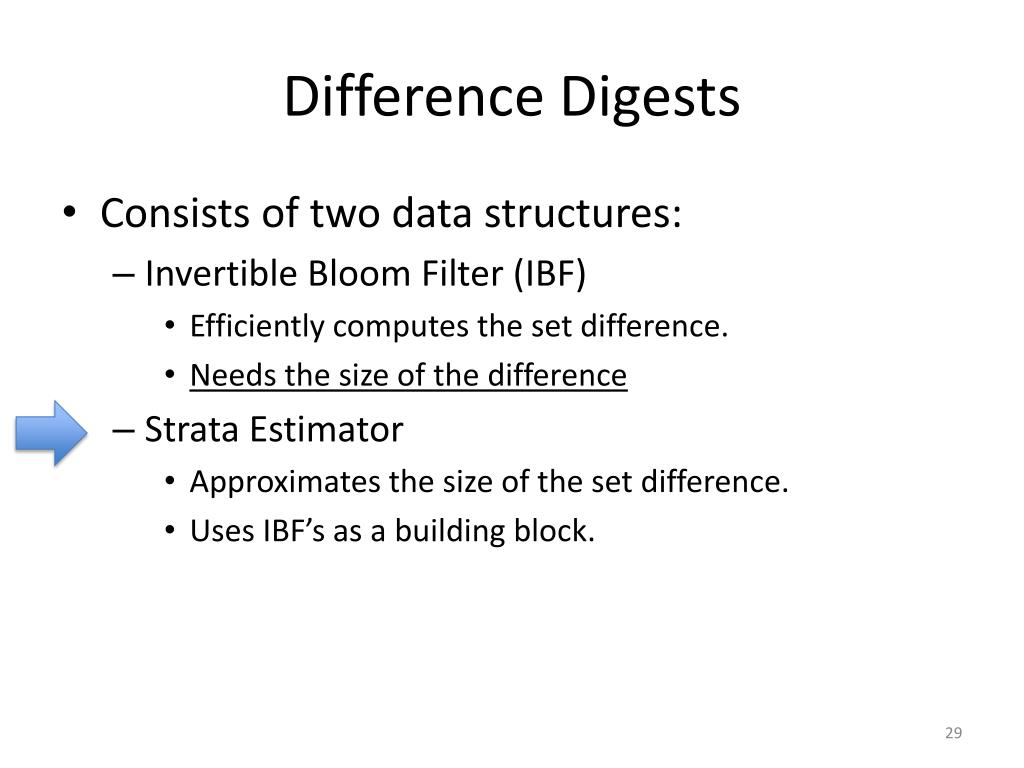 Difference Digests

• Consists of two data structures:
  – Invertible Bloom Filter (IBF)
    • Efficiently computes the set difference.
    • Needs the size of the difference
  – Strata Estimator
    • Approximates the size of the set difference.
    • Uses IBF’s as a building block.

29